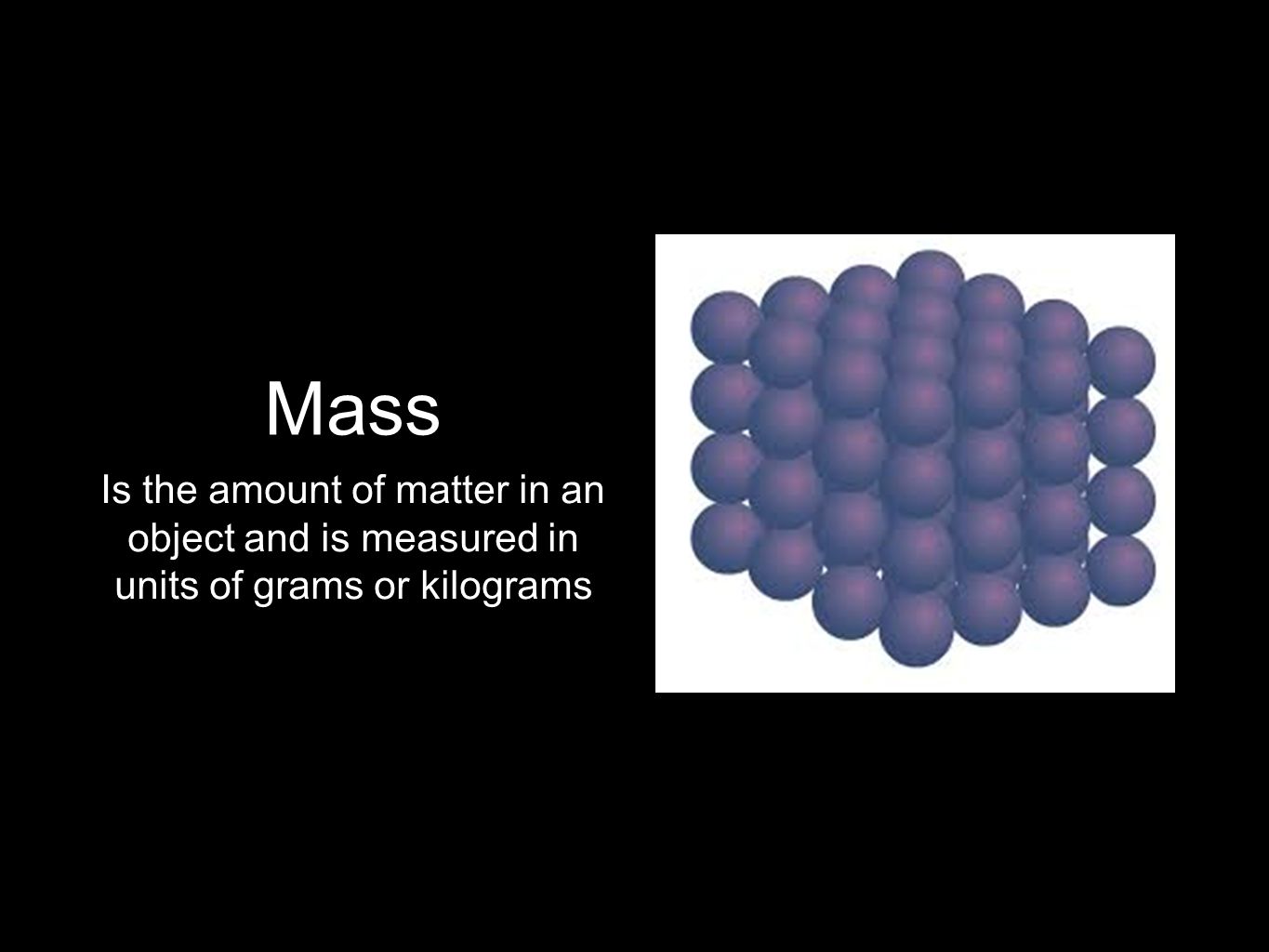 Mass

Is the amount of matter in an object and is measured in units of grams or kilograms